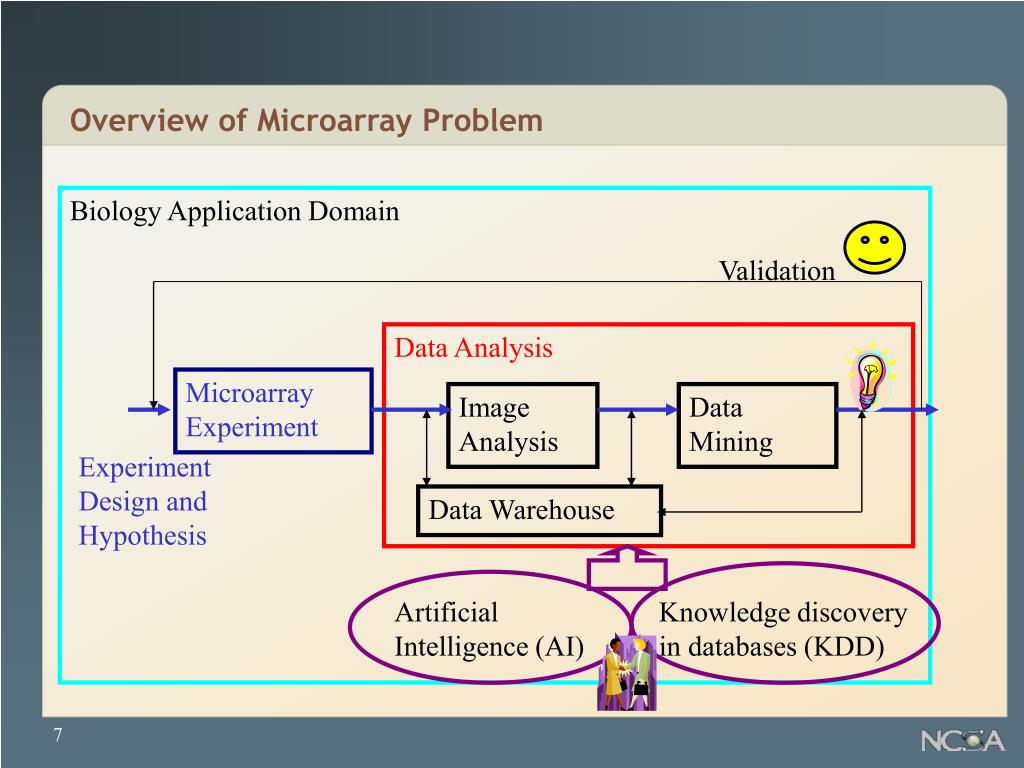 Overview of Microarray Problem

Biology Application Domain

Validation

Data Analysis

Microarray Experiment

Image Analysis

Data Mining

Experiment Design and Hypothesis

Data Warehouse

Artificial Intelligence (AI)

Knowledge discovery in databases (KDD)

7

NCSA